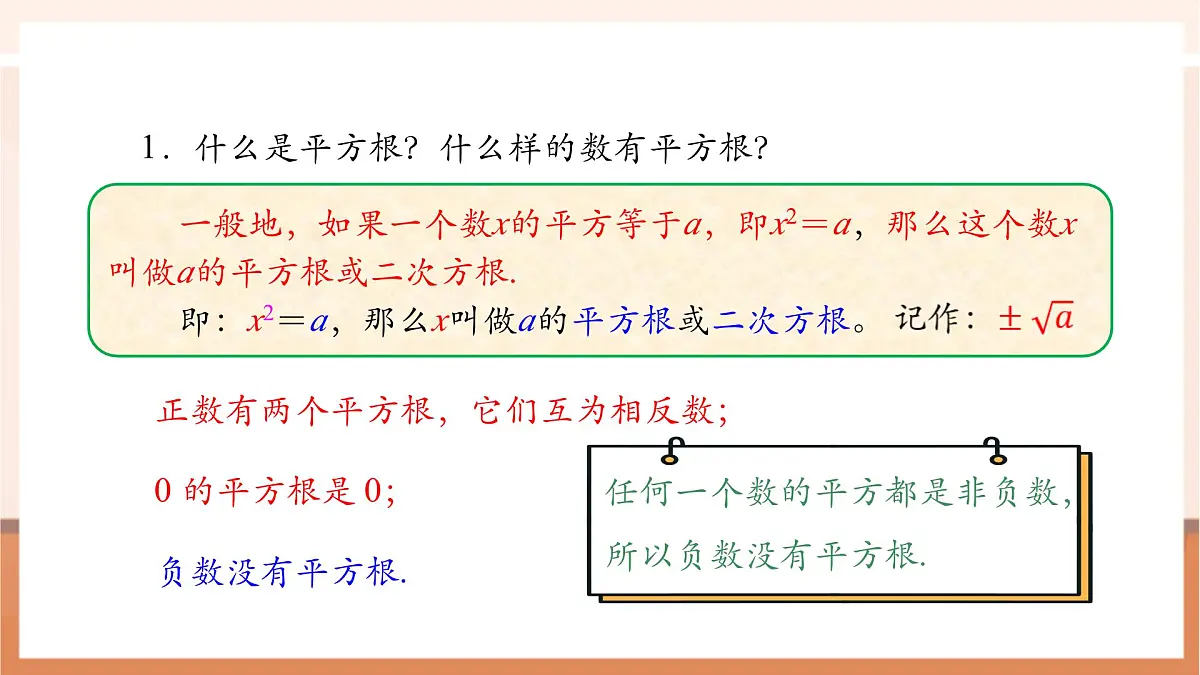 1．什么是平方根？什么样的数有平方根？

一般地，如果一个数$x$的平方等于$a$，即$x^2=a$，那么这个数$x$叫做$a$的平方根或二次方根.

即：$x^2=a$，那么$x$叫做$a$的平方根或二次方根。记作：$\pm\sqrt{a}$

正数有两个平方根，它们互为相反数；

0 的平方根是 0；

负数没有平方根.

任何一个数的平方都是非负数，所以负数没有平方根.